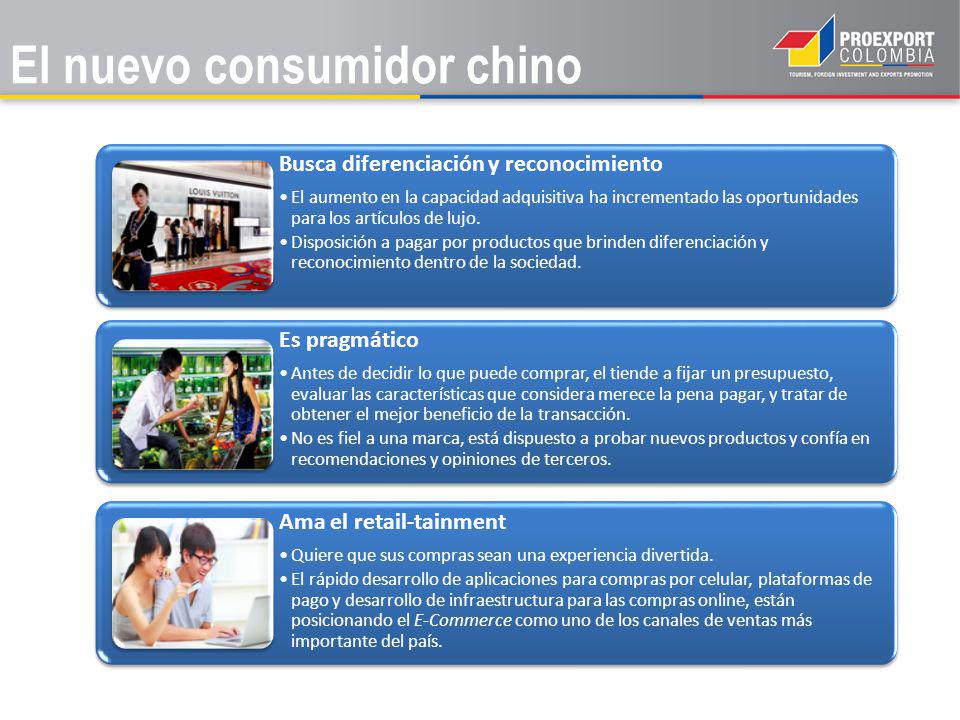 El nuevo consumidor chino

PROEXPORT COLOMBIA
TOURISM, FOREIGN INVESTMENT AND EXPORTS PROMOTION

LOUIS VUITTON

Busca diferenciación y reconocimiento

• El aumento en la capacidad adquisitiva ha incrementado las oportunidades para los artículos de lujo.
• Disposición a pagar por productos que brinden diferenciación y reconocimiento dentro de la sociedad.

Es pragmático

• Antes de decidir lo que puede comprar, el tiende a fijar un presupuesto, evaluar las características que considera merece la pena pagar, y tratar de obtener el mejor beneficio de la transacción.
• No es fiel a una marca, está dispuesto a probar nuevos productos y confía en recomendaciones y opiniones de terceros.

Ama el retail-tainment

• Quiere que sus compras sean una experiencia divertida.
• El rápido desarrollo de aplicaciones para compras por celular, plataformas de pago y desarrollo de infraestructura para las compras online, están posicionando el E-Commerce como uno de los canales de ventas más importante del país.